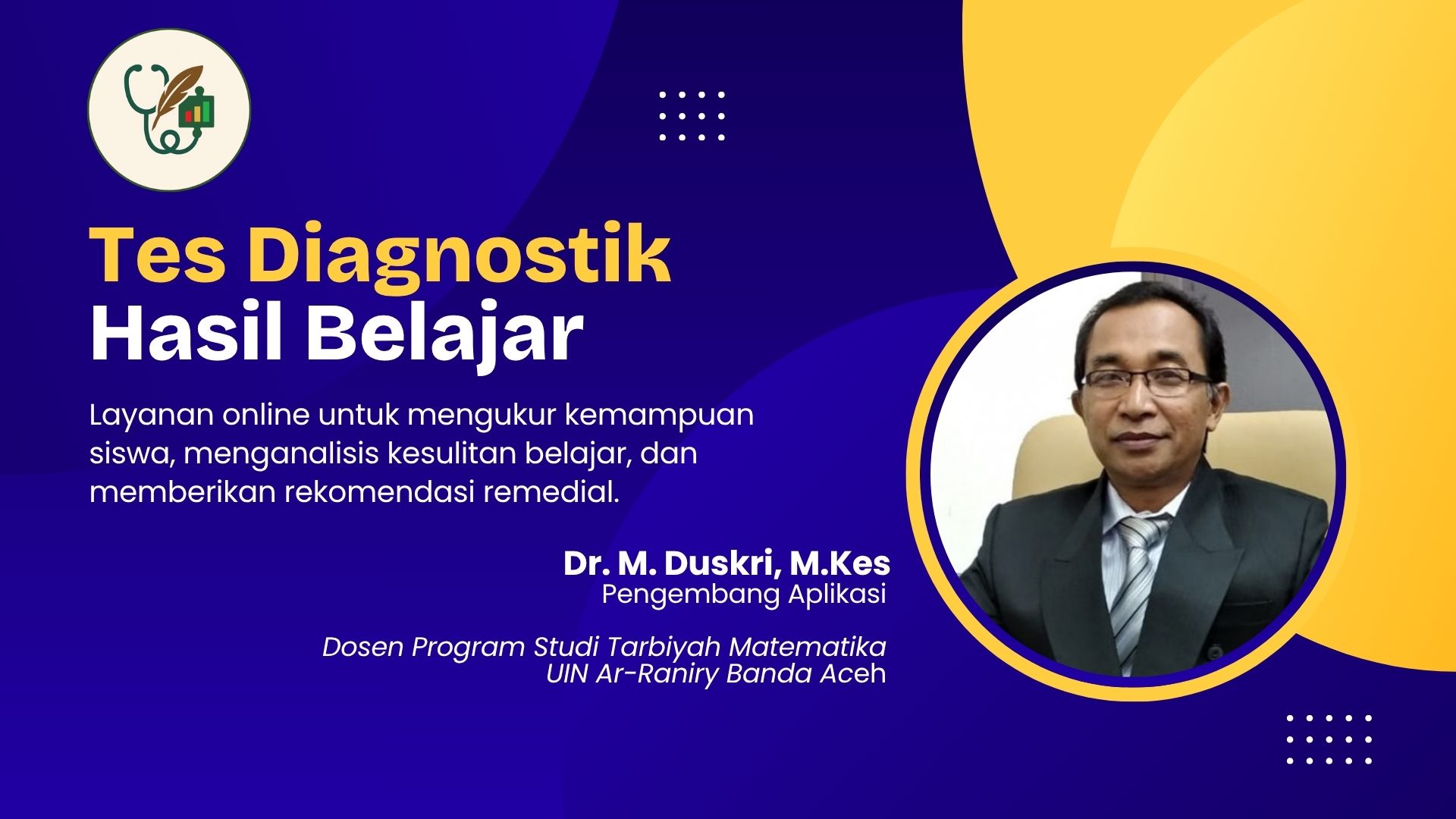 Tes Diagnostik
Hasil Belajar

Layanan online untuk mengukur kemampuan siswa, menganalisis kesulitan belajar, dan memberikan rekomendasi remedial.

Dr. M. Duskri, M.Kes
Pengembang Aplikasi

Dosen Program Studi Tarbiyah Matematika
UIN Ar-Raniry Banda Aceh